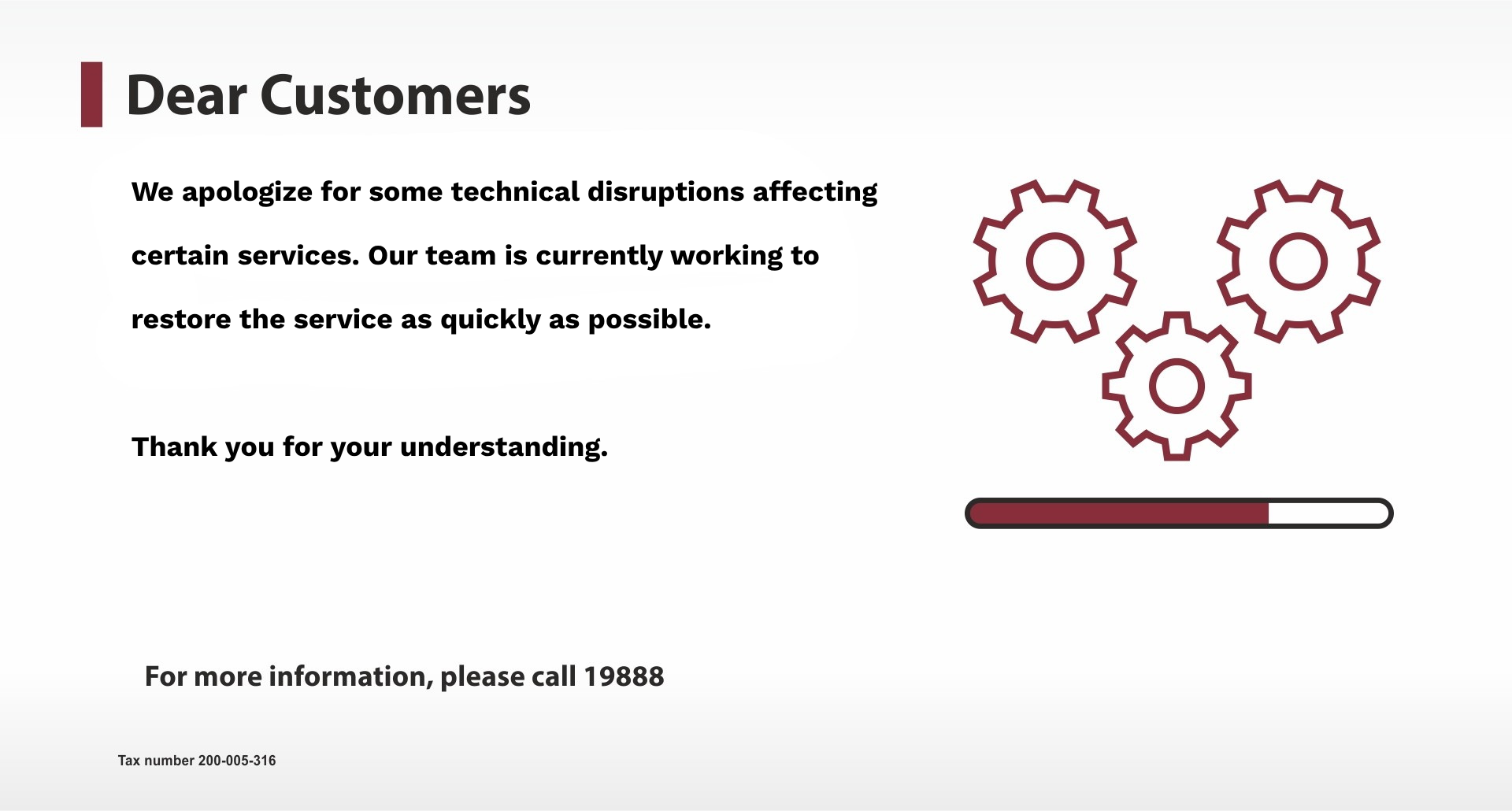 Dear Customers

We apologize for some technical disruptions affecting certain services. Our team is currently working to restore the service as quickly as possible.

Thank you for your understanding.

For more information, please call 19888

Tax number 200-005-316